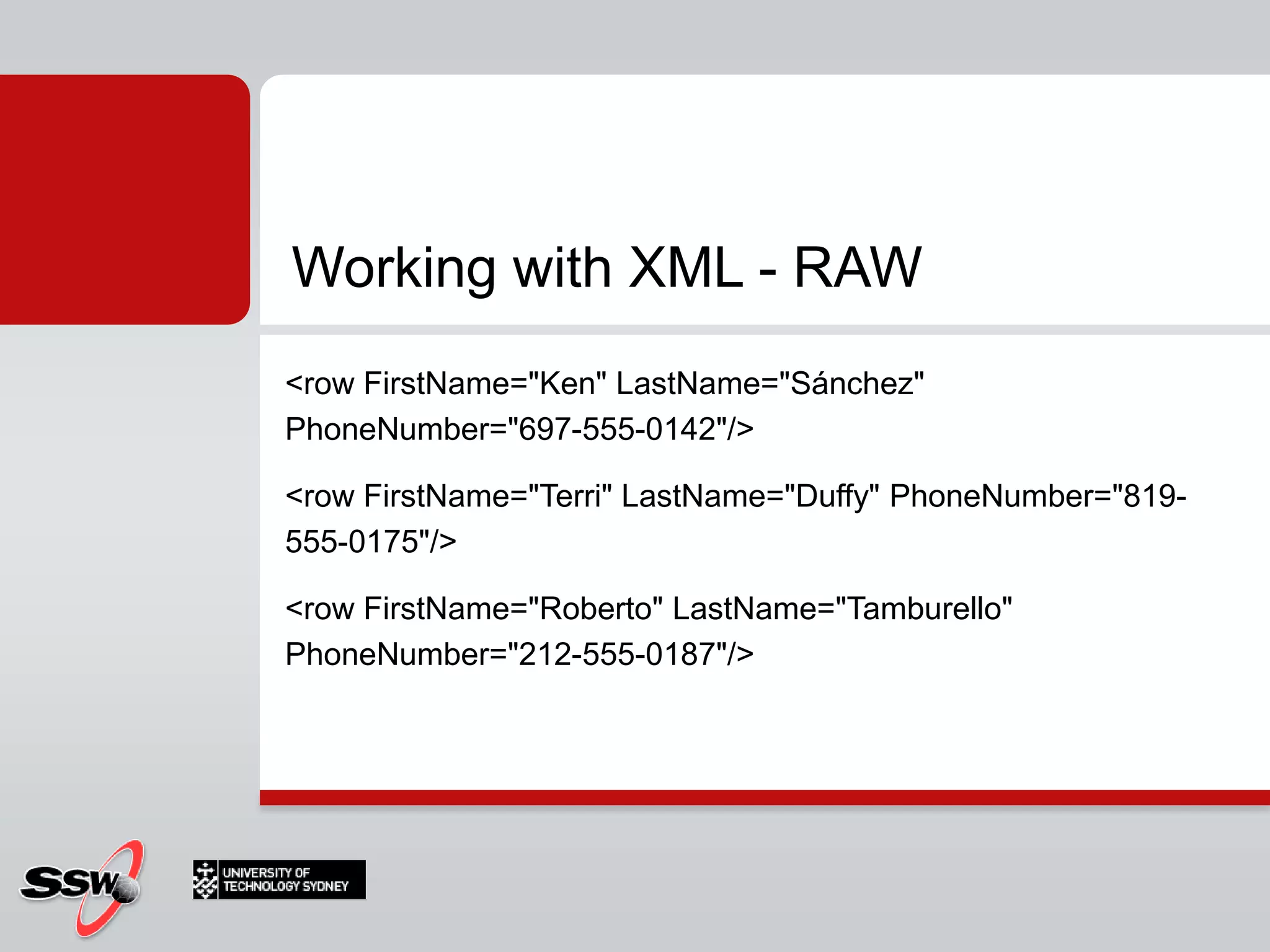 Working with XML - RAW

<row FirstName="Ken" LastName="Sánchez" PhoneNumber="697-555-0142"/>

<row FirstName="Terri" LastName="Duffy" PhoneNumber="819-555-0175"/>

<row FirstName="Roberto" LastName="Tamburello" PhoneNumber="212-555-0187"/>

SSW

UNIVERSITY OF TECHNOLOGY SYDNEY